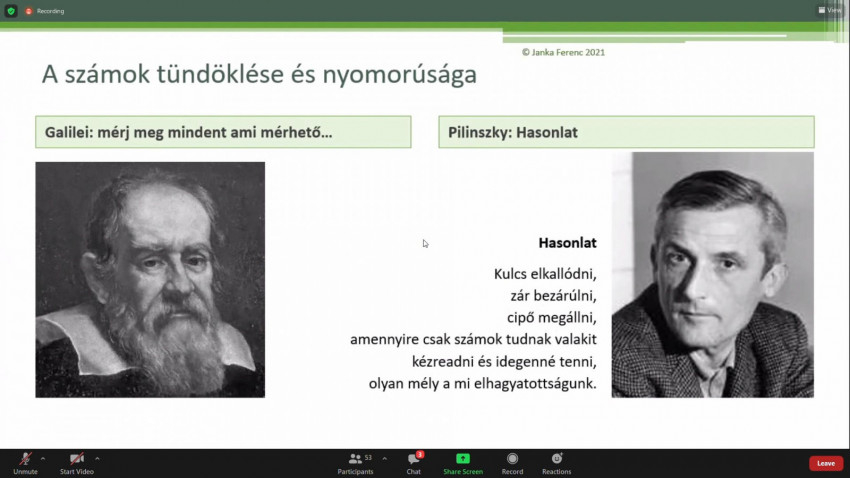 Recording

View

© Janka Ferenc 2021

A számok tündöklése és nyomorúsága

Galilei: mérj meg mindent ami mérhető...

Pilinszky: Hasonlat

Hasonlat

Kulcs elkallódni,
zár bezárúlni,
cipő megállni,
amennyire csak számok tudnak valakit
kézreadni és idegenné tenni,
olyan mély a mi elhagyatottságunk.

Unmute
Start Video
53
Participants
3
Chat
Share Screen
Record
Reactions
Leave